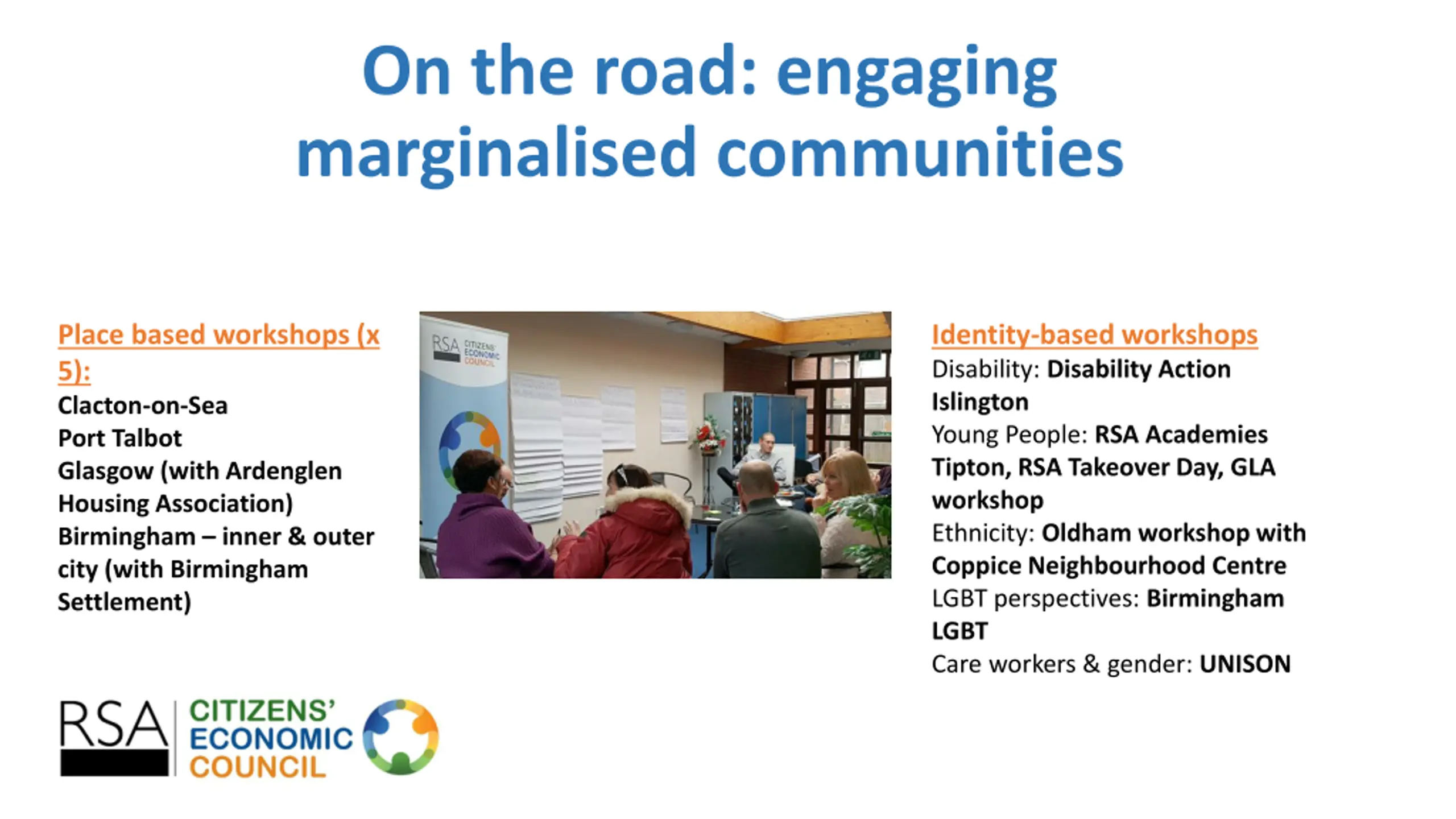 On the road: engaging marginalised communities

Place based workshops (x 5):
Clacton-on-Sea
Port Talbot
Glasgow (with Ardenglen Housing Association)
Birmingham – inner & outer city (with Birmingham Settlement)

RSA CITIZENS' ECONOMIC COUNCIL

Identity-based workshops
Disability: Disability Action Islington
Young People: RSA Academies Tipton, RSA Takeover Day, GLA workshop
Ethnicity: Oldham workshop with Coppice Neighbourhood Centre
LGBT perspectives: Birmingham LGBT
Care workers & gender: UNISON

RSA CITIZENS' ECONOMIC COUNCIL